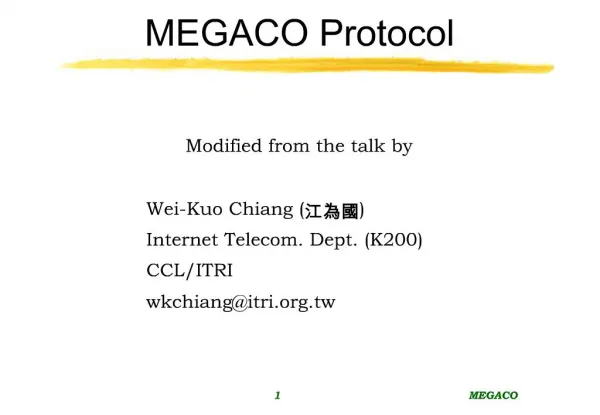 MEGACO Protocol

Modified from the talk by

Wei-Kuo Chiang (江為國)
Internet Telecom. Dept. (K200)
CCL/ITRI
wkchiang@itri.org.tw

1

MEGACO